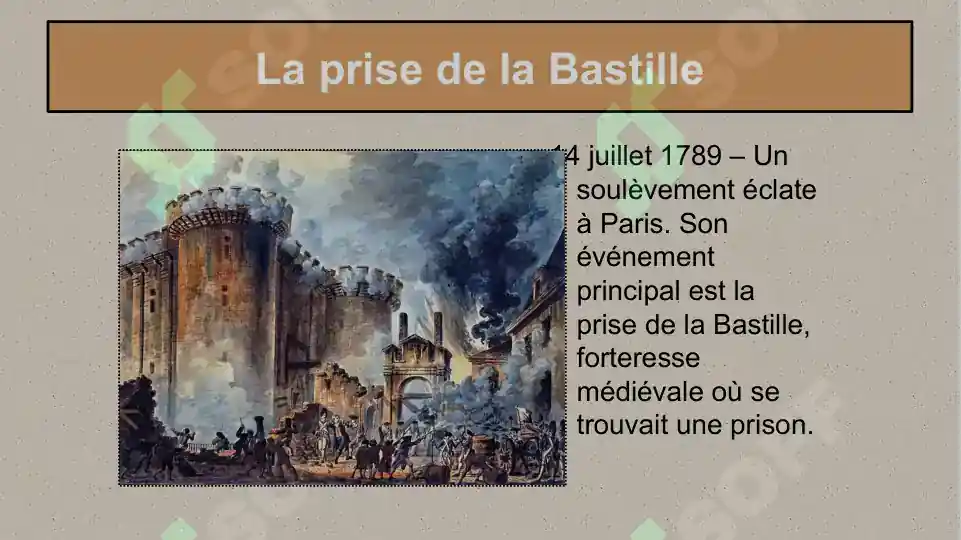 La prise de la Bastille

14 juillet 1789 – Un soulèvement éclate à Paris. Son événement principal est la prise de la Bastille, forteresse médiévale où se trouvait une prison.